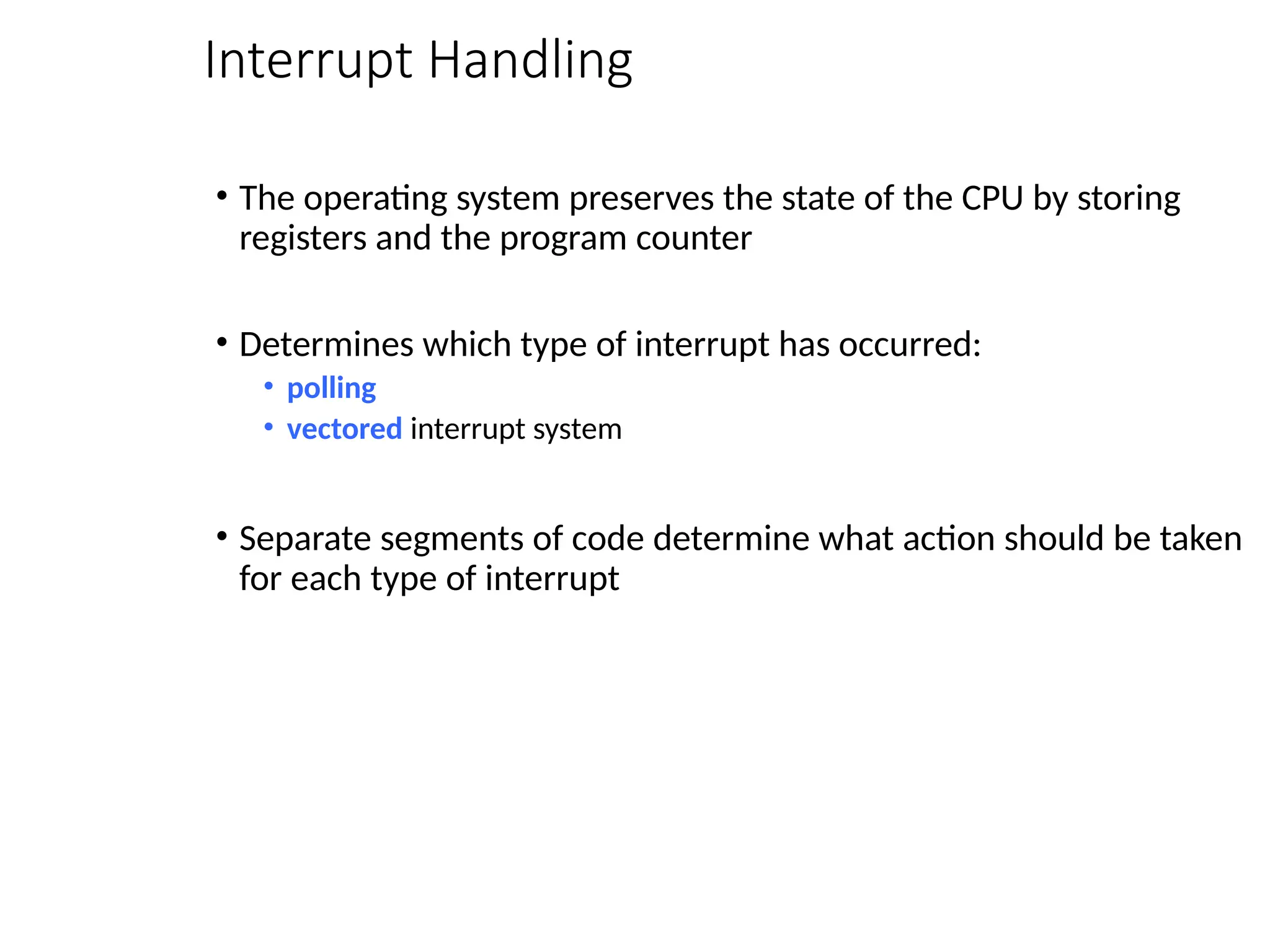 Interrupt Handling

• The operating system preserves the state of the CPU by storing registers and the program counter

• Determines which type of interrupt has occurred:
  • polling
  • vectored interrupt system

• Separate segments of code determine what action should be taken for each type of interrupt